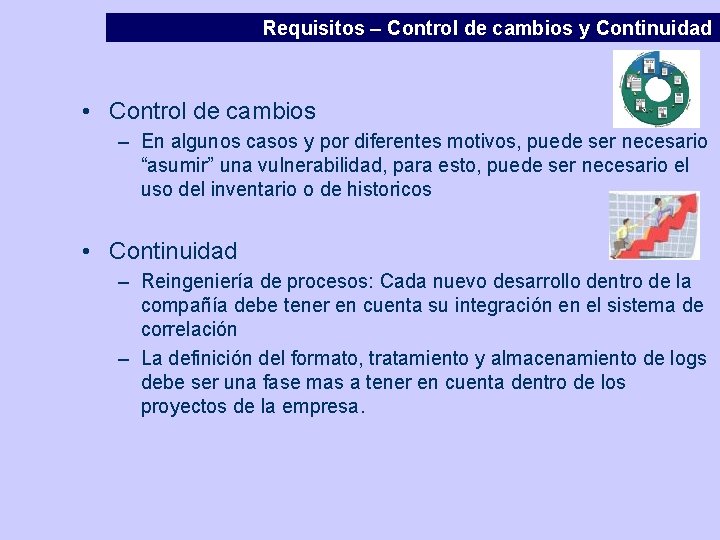 Requisitos – Control de cambios y Continuidad

• Control de cambios
– En algunos casos y por diferentes motivos, puede ser necesario “asumir” una vulnerabilidad, para esto, puede ser necesario el uso del inventario o de historicos

• Continuidad
– Reingeniería de procesos: Cada nuevo desarrollo dentro de la compañía debe tener en cuenta su integración en el sistema de correlación
– La definición del formato, tratamiento y almacenamiento de logs debe ser una fase mas a tener en cuenta dentro de los proyectos de la empresa.